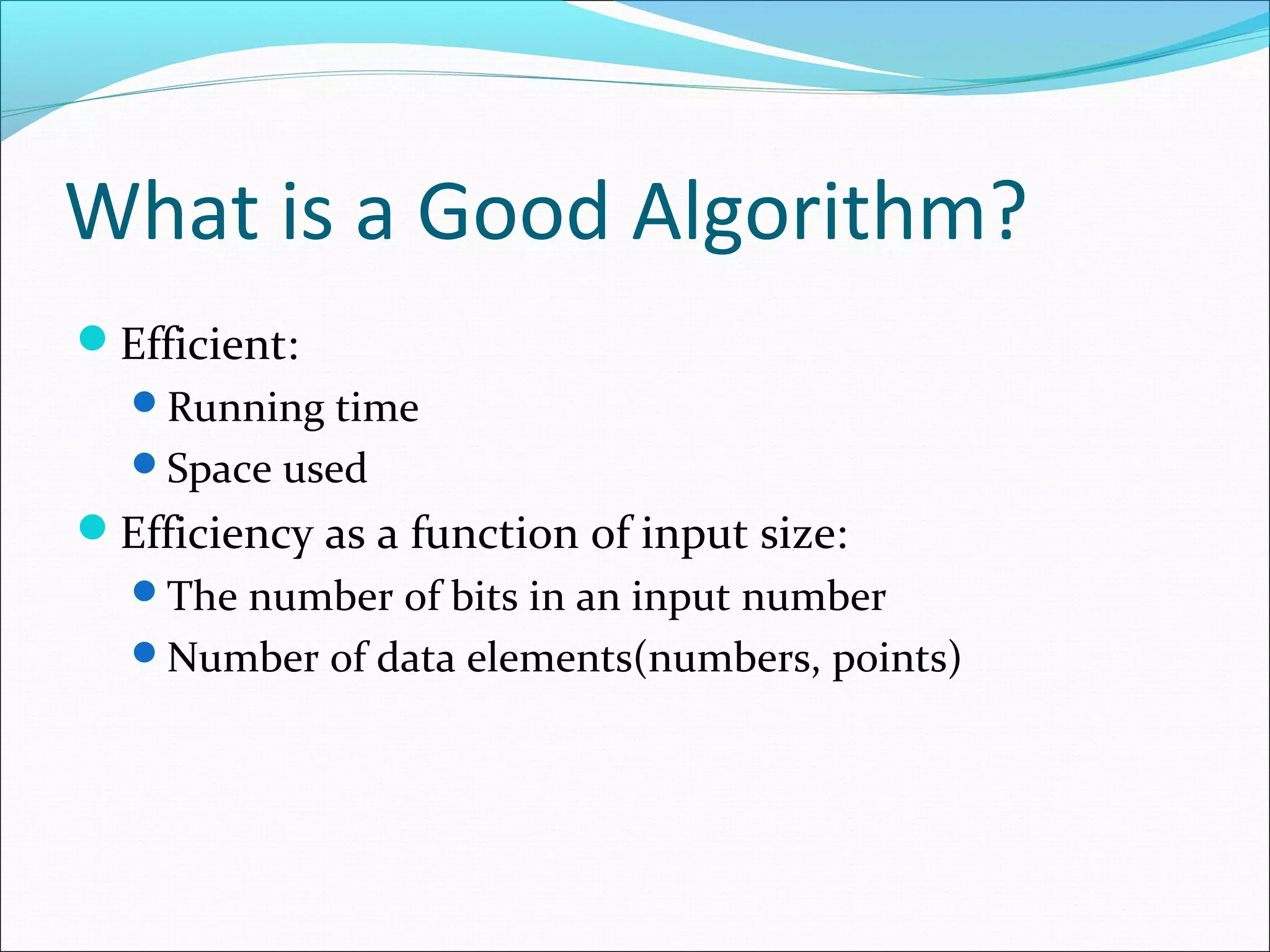 What is a Good Algorithm?

- Efficient:
  - Running time
  - Space used
- Efficiency as a function of input size:
  - The number of bits in an input number
  - Number of data elements(numbers, points)